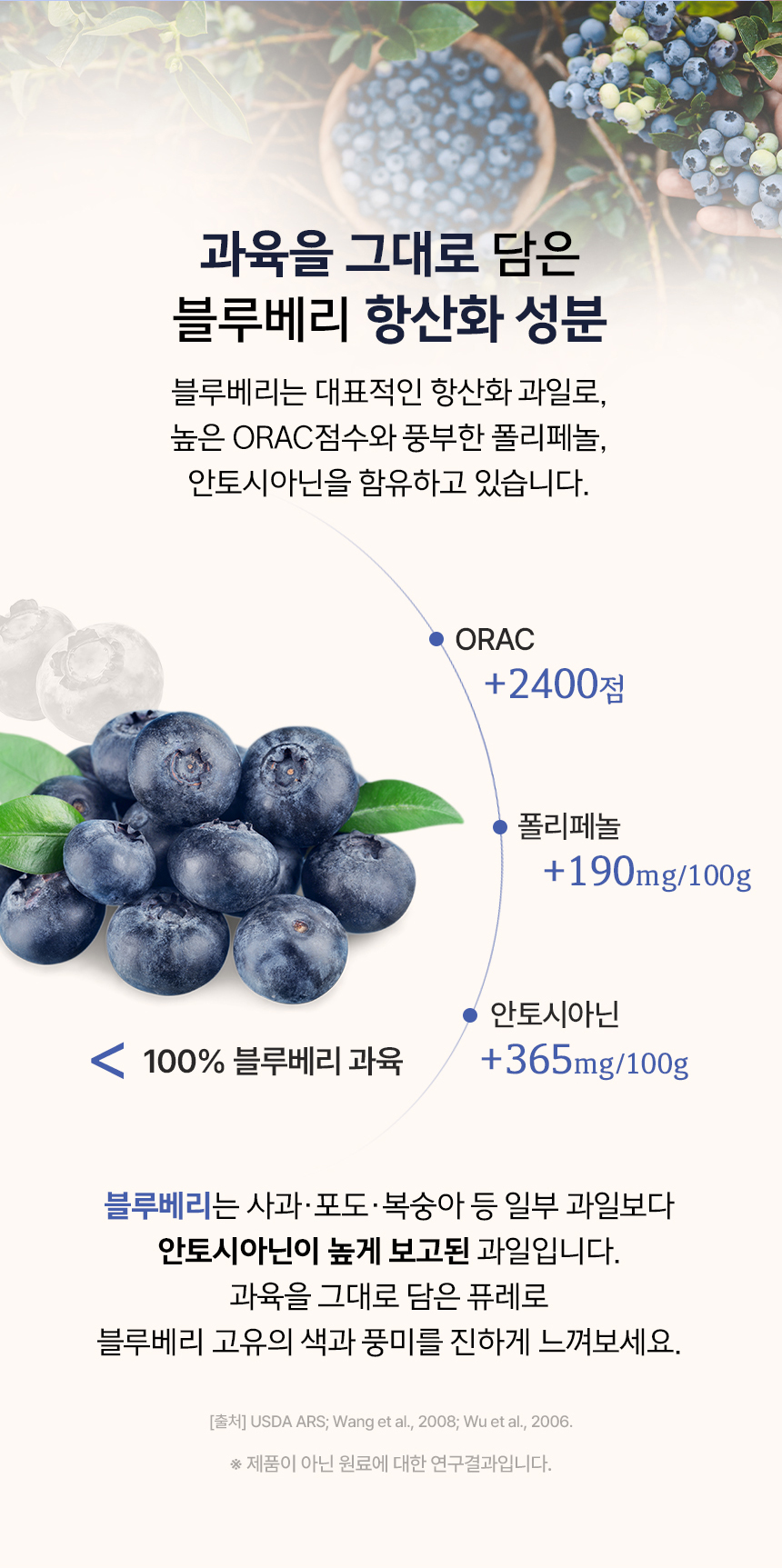 과육을 그대로 담은
블루베리 항산화 성분

블루베리는 대표적인 항산화 과일로,
높은 ORAC점수와 풍부한 폴리페놀,
안토시아닌을 함유하고 있습니다.

ORAC
+2400점

폴리페놀
+190mg/100g

안토시아닌
+365mg/100g

< 100% 블루베리 과육

블루베리는 사과·포도·복숭아 등 일부 과일보다
안토시아닌이 높게 보고된 과일입니다.
과육을 그대로 담은 퓨레로
블루베리 고유의 색과 풍미를 진하게 느껴보세요.

[출처] USDA ARS; Wang et al., 2008; Wu et al., 2006.

※ 제품이 아닌 원료에 대한 연구결과입니다.